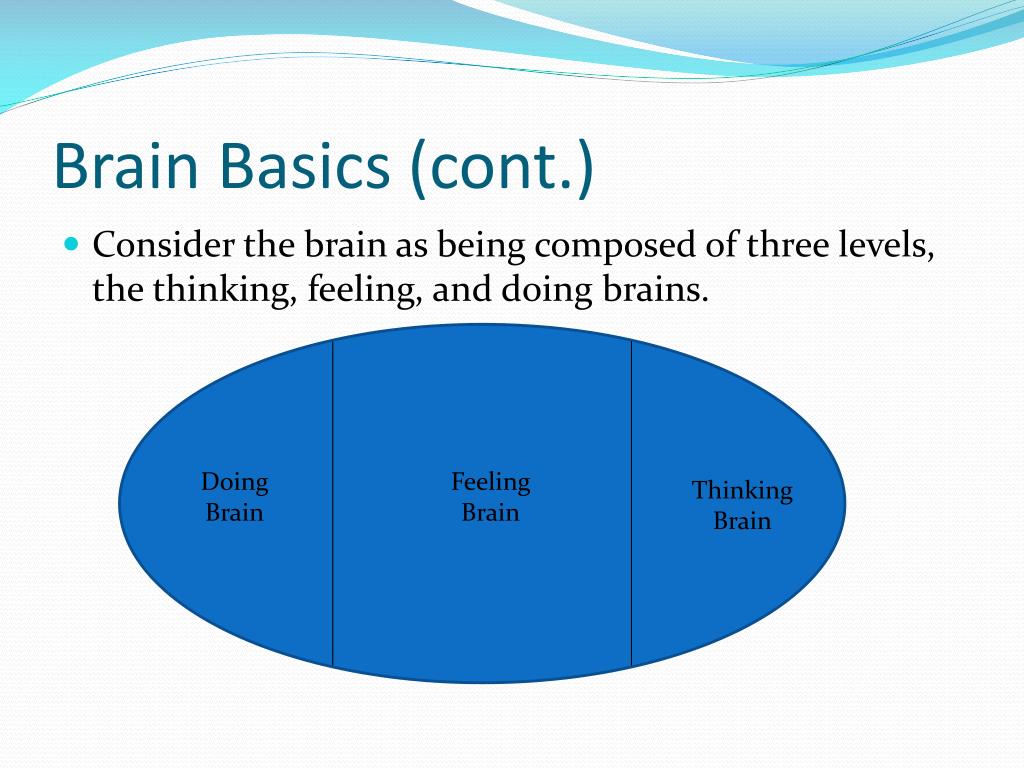 Brain Basics (cont.)

Consider the brain as being composed of three levels, the thinking, feeling, and doing brains.

Doing Brain

Feeling Brain

Thinking Brain